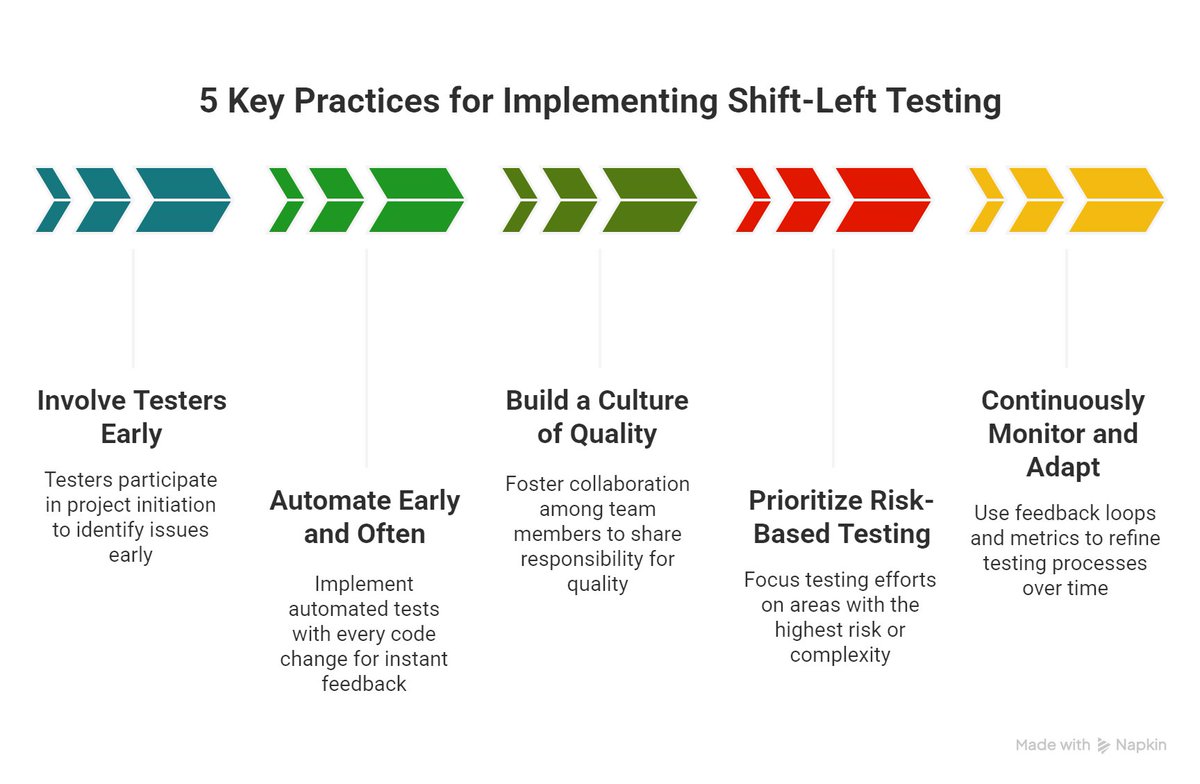 5 Key Practices for Implementing Shift-Left Testing

Involve Testers Early

Testers participate in project initiation to identify issues early

Automate Early and Often

Implement automated tests with every code change for instant feedback

Build a Culture of Quality

Foster collaboration among team members to share responsibility for quality

Prioritize Risk-Based Testing

Focus testing efforts on areas with the highest risk or complexity

Continuously Monitor and Adapt

Use feedback loops and metrics to refine testing processes over time

Made with Napkin